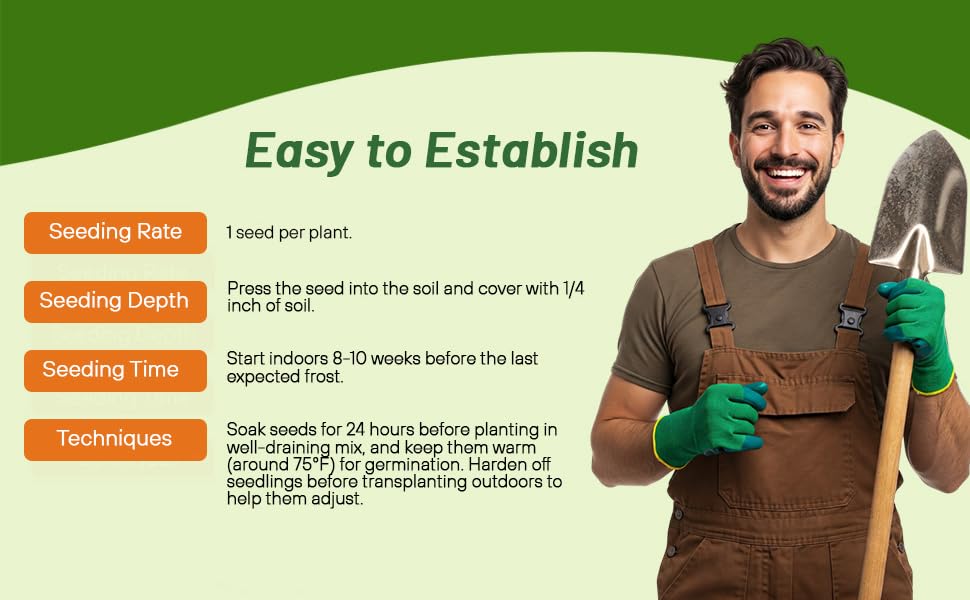 Easy to Establish

Seeding Rate
1 seed per plant.

Seeding Depth
Press the seed into the soil and cover with 1/4 inch of soil.

Seeding Time
Start indoors 8-10 weeks before the last expected frost.

Techniques
Soak seeds for 24 hours before planting in well-draining mix, and keep them warm (around 75°F) for germination. Harden off seedlings before transplanting outdoors to help them adjust.